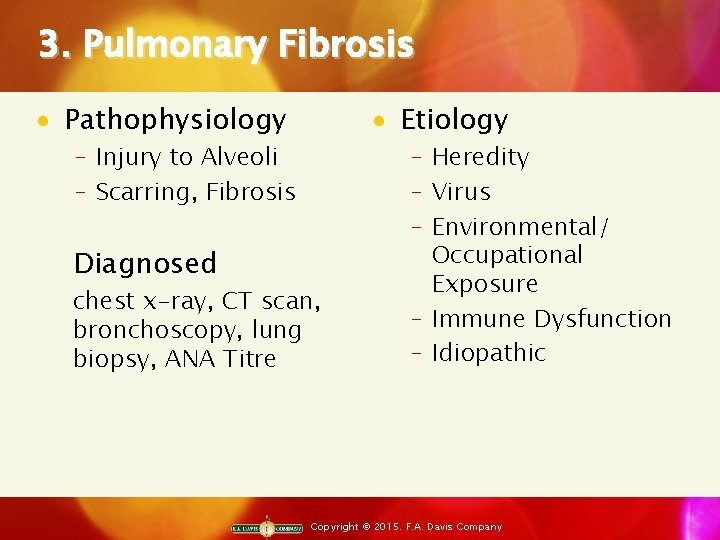 3. Pulmonary Fibrosis

• Pathophysiology
– Injury to Alveoli
– Scarring, Fibrosis

Diagnosed
chest x-ray, CT scan, bronchoscopy, lung biopsy, ANA Titre

• Etiology
– Heredity
– Virus
– Environmental/ Occupational Exposure
– Immune Dysfunction
– Idiopathic

F.A. DAVIS COMPANY Copyright © 2015. F.A. Davis Company